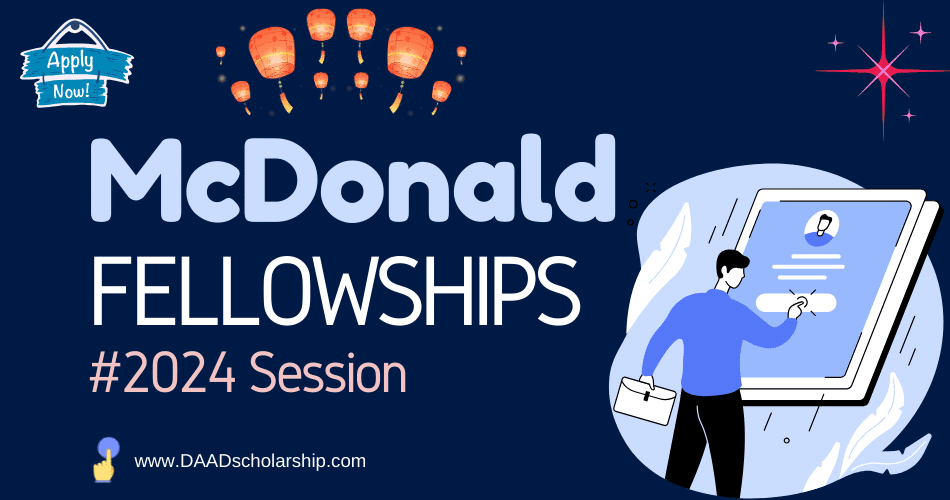 Apply Now!

McDonald

FELLOWSHIPS

#2024 Session

www.DAADscholarship.com